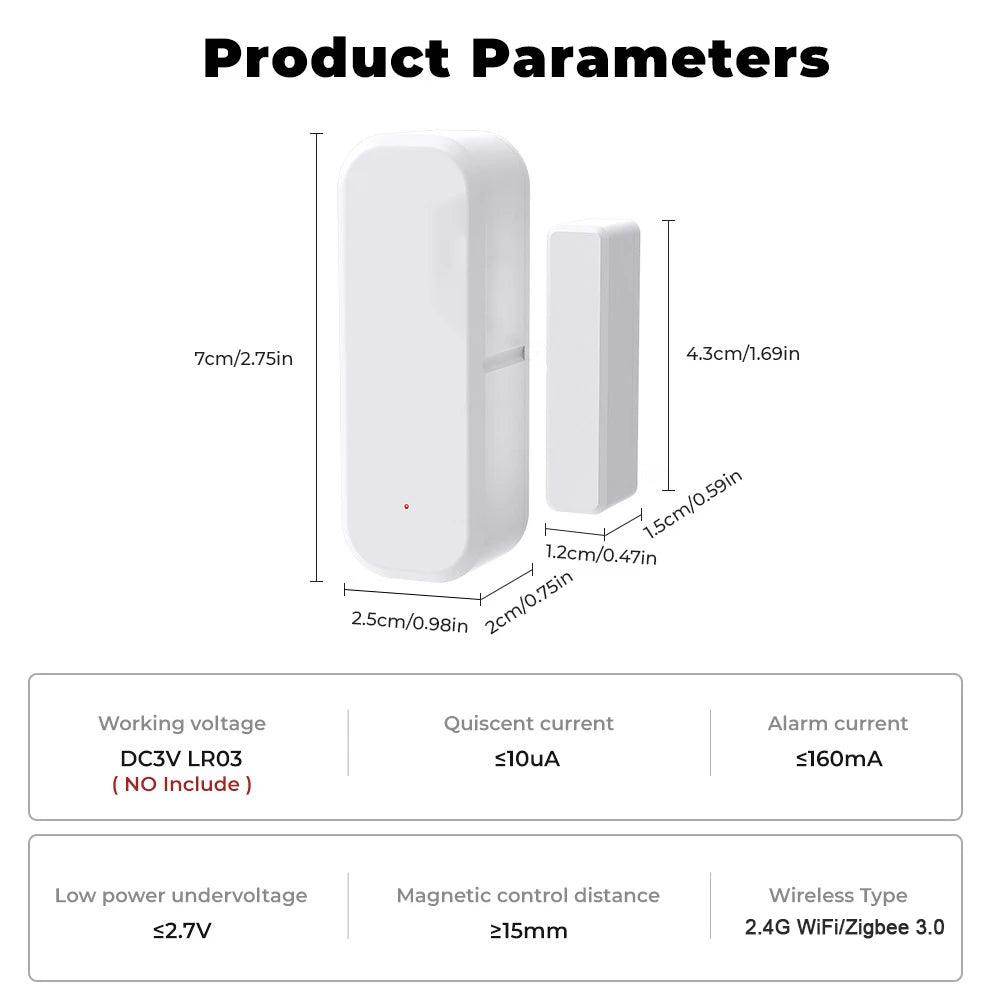 Product Parameters

7cm/2.75in

4.3cm/1.69in

1.5cm/0.59in

1.2cm/0.47in

2.5cm/0.98in

2cm/0.75in

Working voltage
DC3V LR03
( NO Include )

Quiscent current
≤10uA

Alarm current
≤160mA

Low power undervoltage
≤2.7V

Magnetic control distance
≥15mm

Wireless Type
2.4G WiFi/Zigbee 3.0